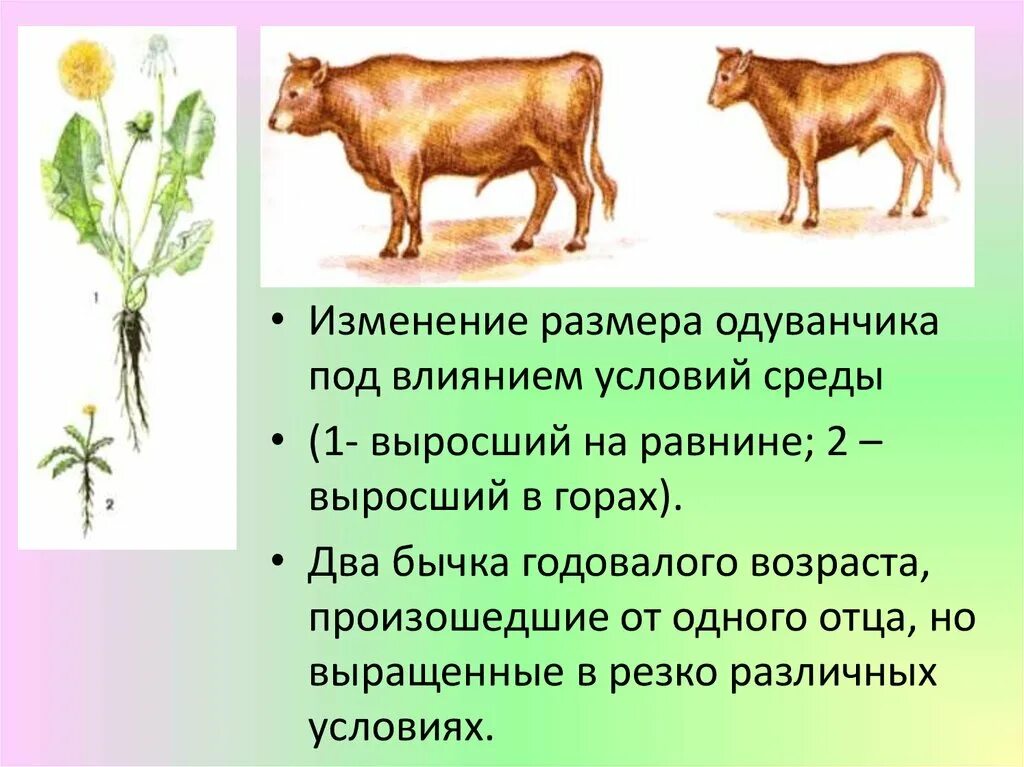 1

2

• Изменение размера одуванчика под влиянием условий среды

• (1- выросший на равнине; 2 – выросший в горах).

• Два бычка годовалого возраста, произошедшие от одного отца, но выращенные в резко различных условиях.